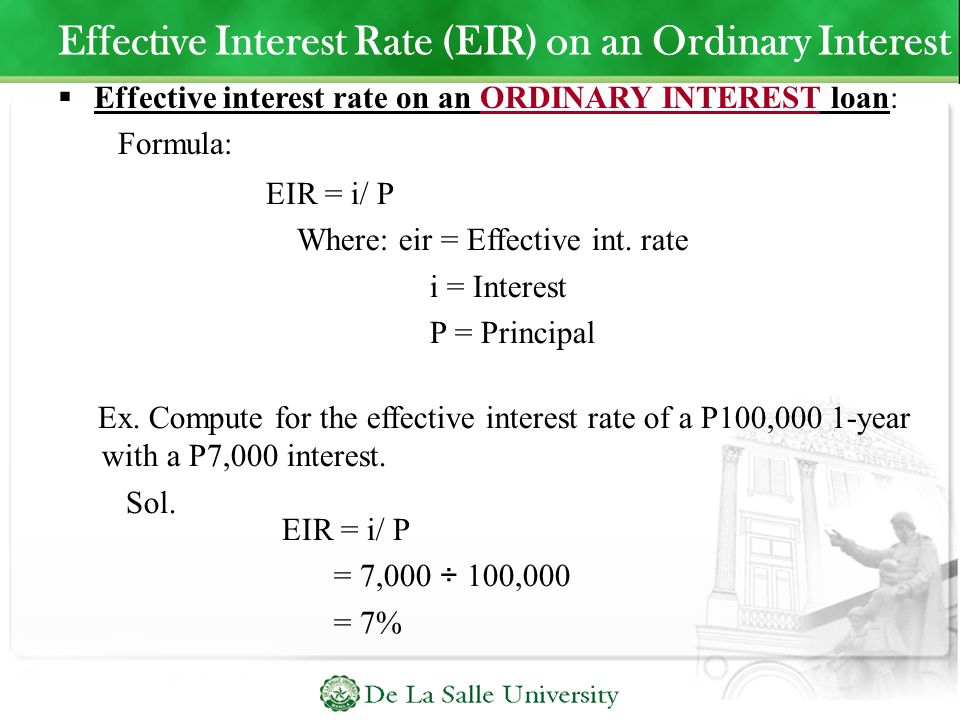 Effective Interest Rate (EIR) on an Ordinary Interest

▪ Effective interest rate on an ORDINARY INTEREST loan:

Formula:

EIR = i/ P

Where: eir = Effective int. rate

i = Interest

P = Principal

Ex. Compute for the effective interest rate of a P100,000 1-year with a P7,000 interest.

Sol.

EIR = i/ P

= 7,000 ÷ 100,000

= 7%

De La Salle University